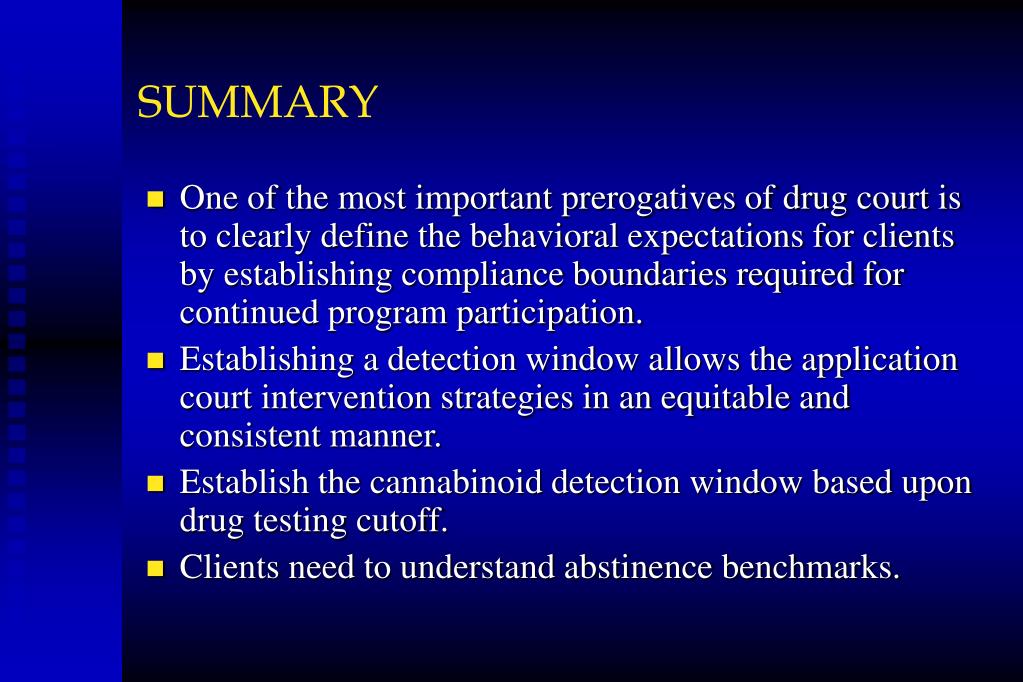 SUMMARY

- One of the most important prerogatives of drug court is to clearly define the behavioral expectations for clients by establishing compliance boundaries required for continued program participation.
- Establishing a detection window allows the application court intervention strategies in an equitable and consistent manner.
- Establish the cannabinoid detection window based upon drug testing cutoff.
- Clients need to understand abstinence benchmarks.